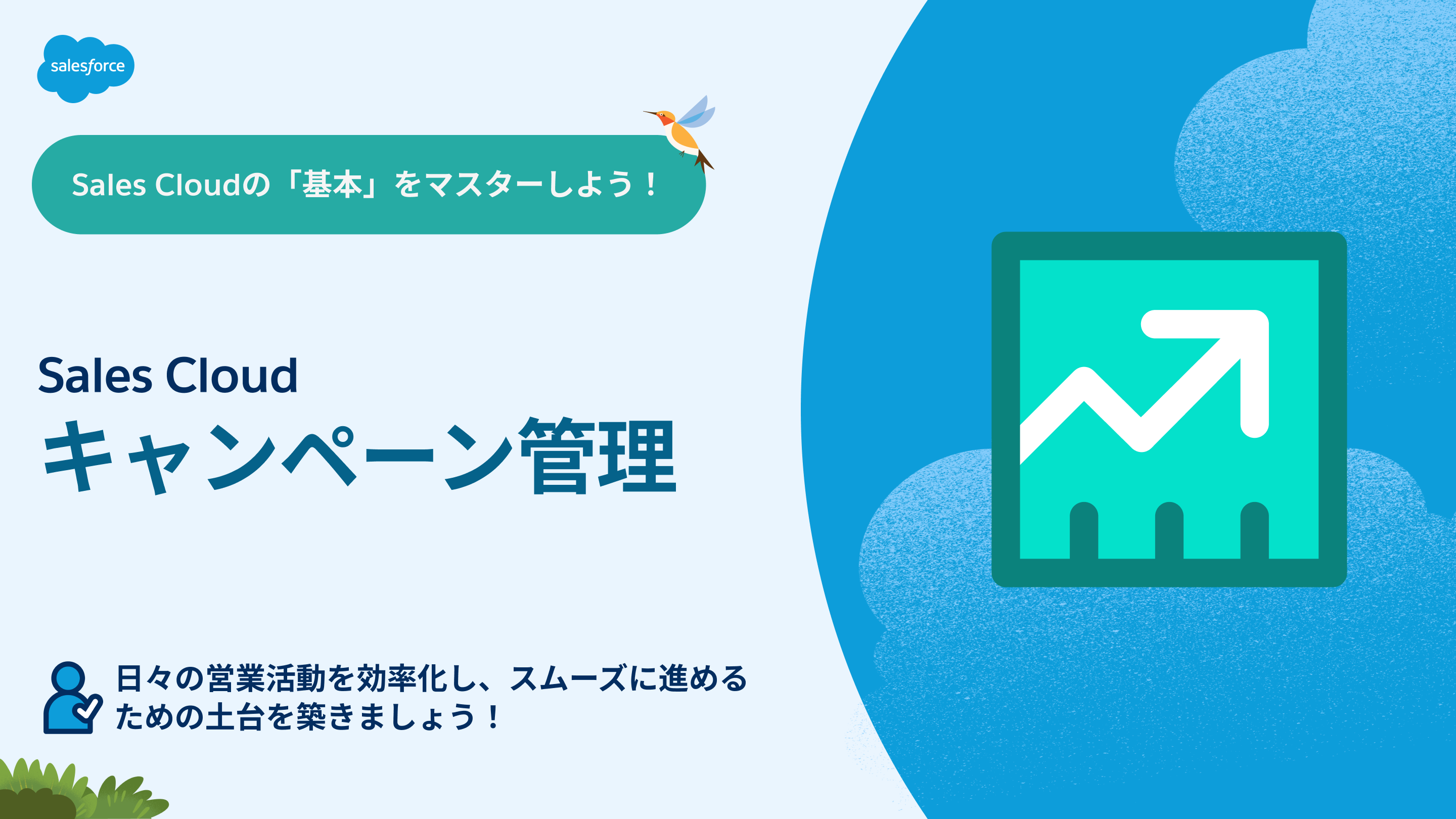 salesforce

Sales Cloudの「基本」をマスターしよう！

Sales Cloud
キャンペーン管理

日々の営業活動を効率化し、スムーズに進めるための土台を築きましょう！